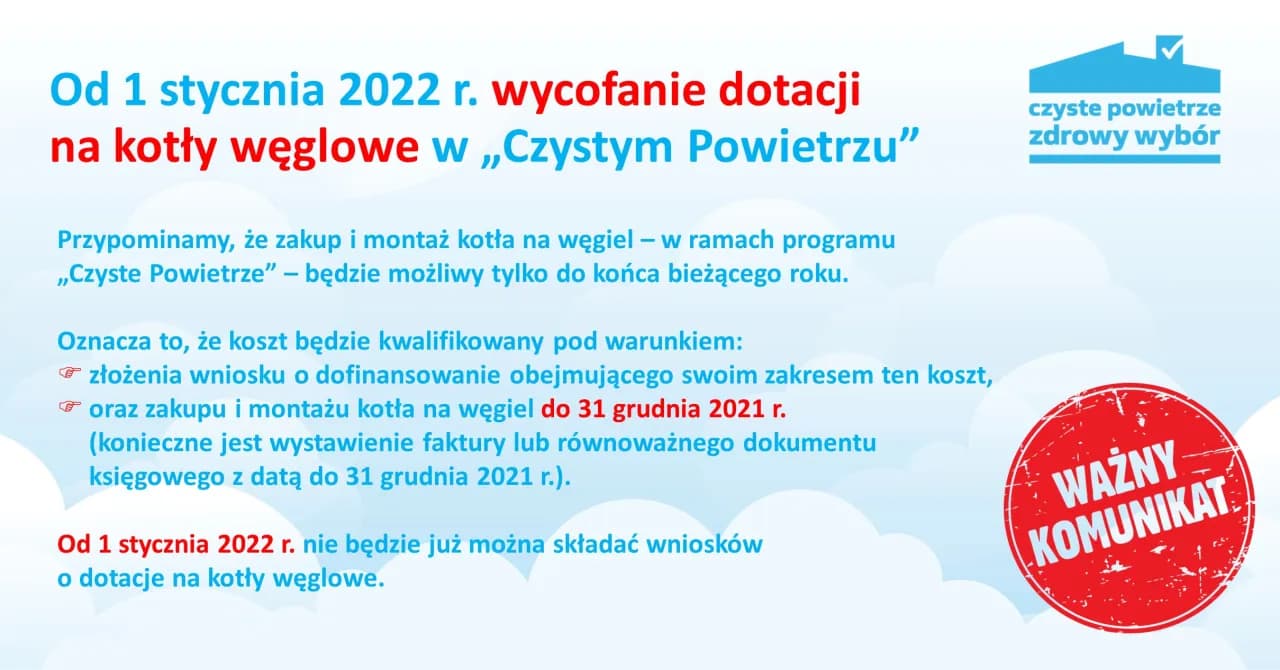 Od 1 stycznia 2022 r. wycofanie dotacji na kotły węglowe w „Czystym Powietrzu”

czyste powietrze
zdrowy wybór

Przypominamy, że zakup i montaż kotła na węgiel – w ramach programu „Czyste Powietrze” – będzie możliwy tylko do końca bieżącego roku.

Oznacza to, że koszt będzie kwalifikowany pod warunkiem:
☞ złożenia wniosku o dofinansowanie obejmującego swoim zakresem ten koszt,
☞ oraz zakupu i montażu kotła na węgiel do 31 grudnia 2021 r. (konieczne jest wystawienie faktury lub równoważnego dokumentu księgowego z datą do 31 grudnia 2021 r.).

Od 1 stycznia 2022 r. nie będzie już można składać wniosków o dotacje na kotły węglowe.

WAŻNY KOMUNIKAT